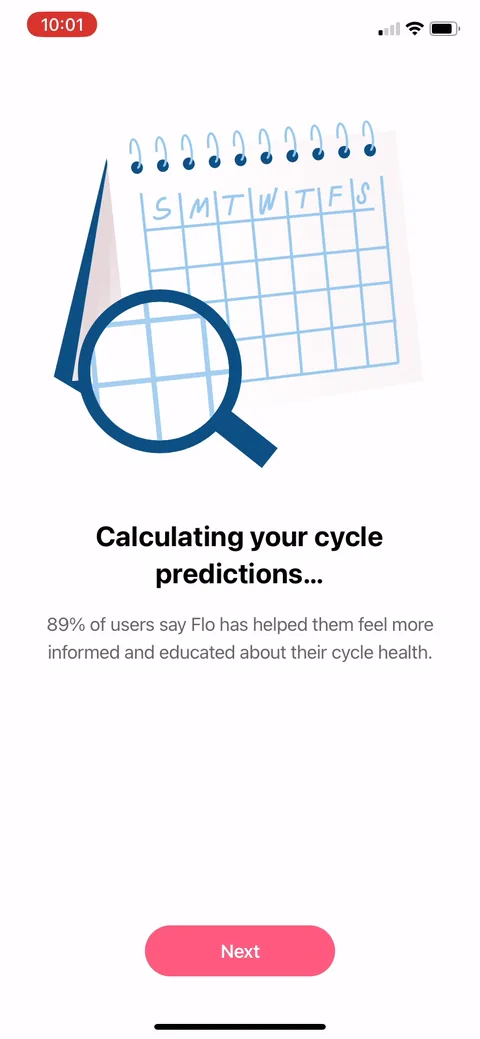 10:01

S M T W T F S

Calculating your cycle predictions...

89% of users say Flo has helped them feel more informed and educated about their cycle health.

Next